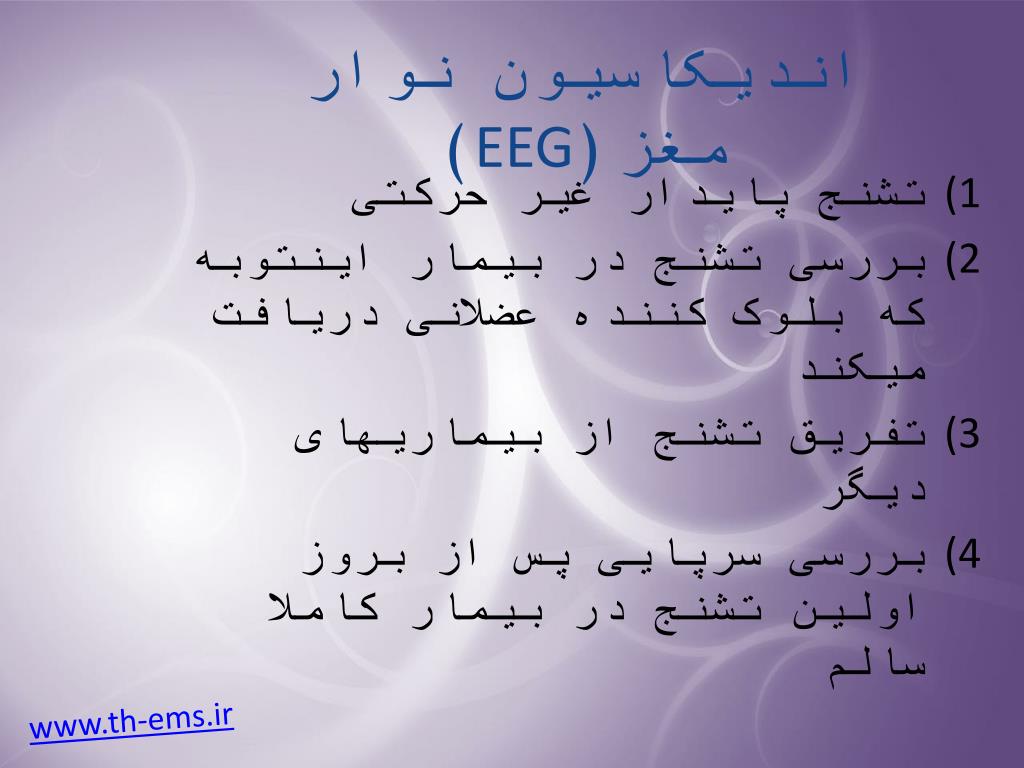 اندیکاسیون نوار مغز (EEG)

1) تشنج پایدار غیر حرکتی

2) بررسی تشنج در بیمار اینتوبه که بلوک کننده عضلانی دریافت میکند

3) تفریق تشنج از بیماریهای دیگر

4) بررسی سرپایی پس از بروز اولین تشنج در بیمار کاملا سالم

www.th-ems.ir